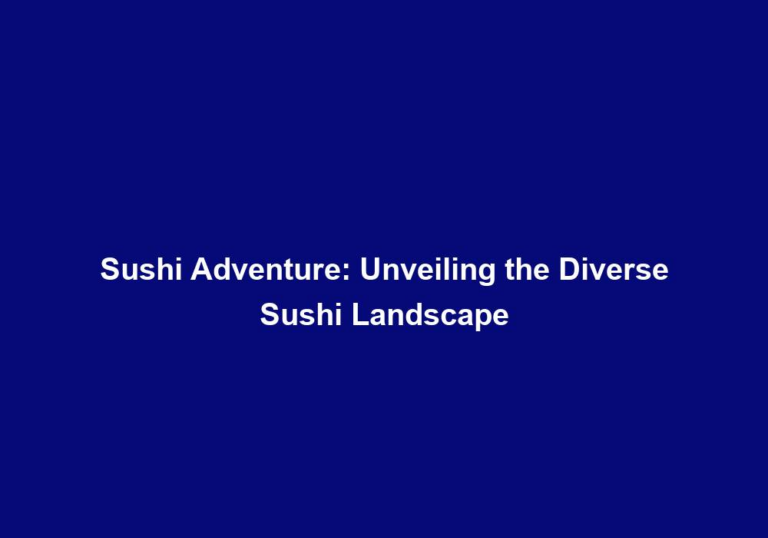 Sushi Adventure: Unveiling the Diverse Sushi Landscape